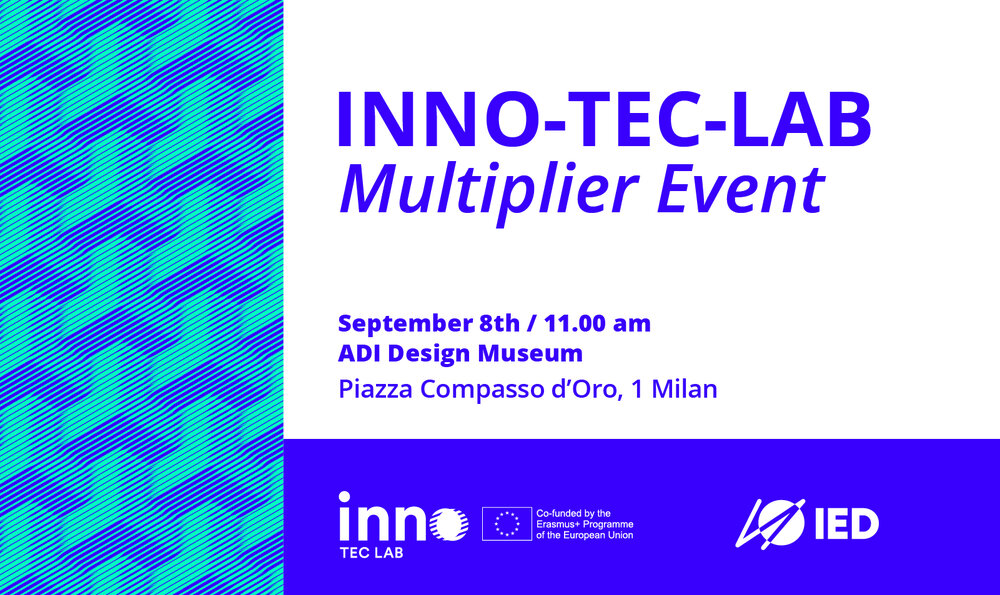 INNO-TEC-LAB
Multiplier Event

September 8th / 11.00 am
ADI Design Museum
Piazza Compasso d'Oro, 1 Milan

inno
TEC LAB

Co-funded by the Erasmus+ Programme of the European Union

IED